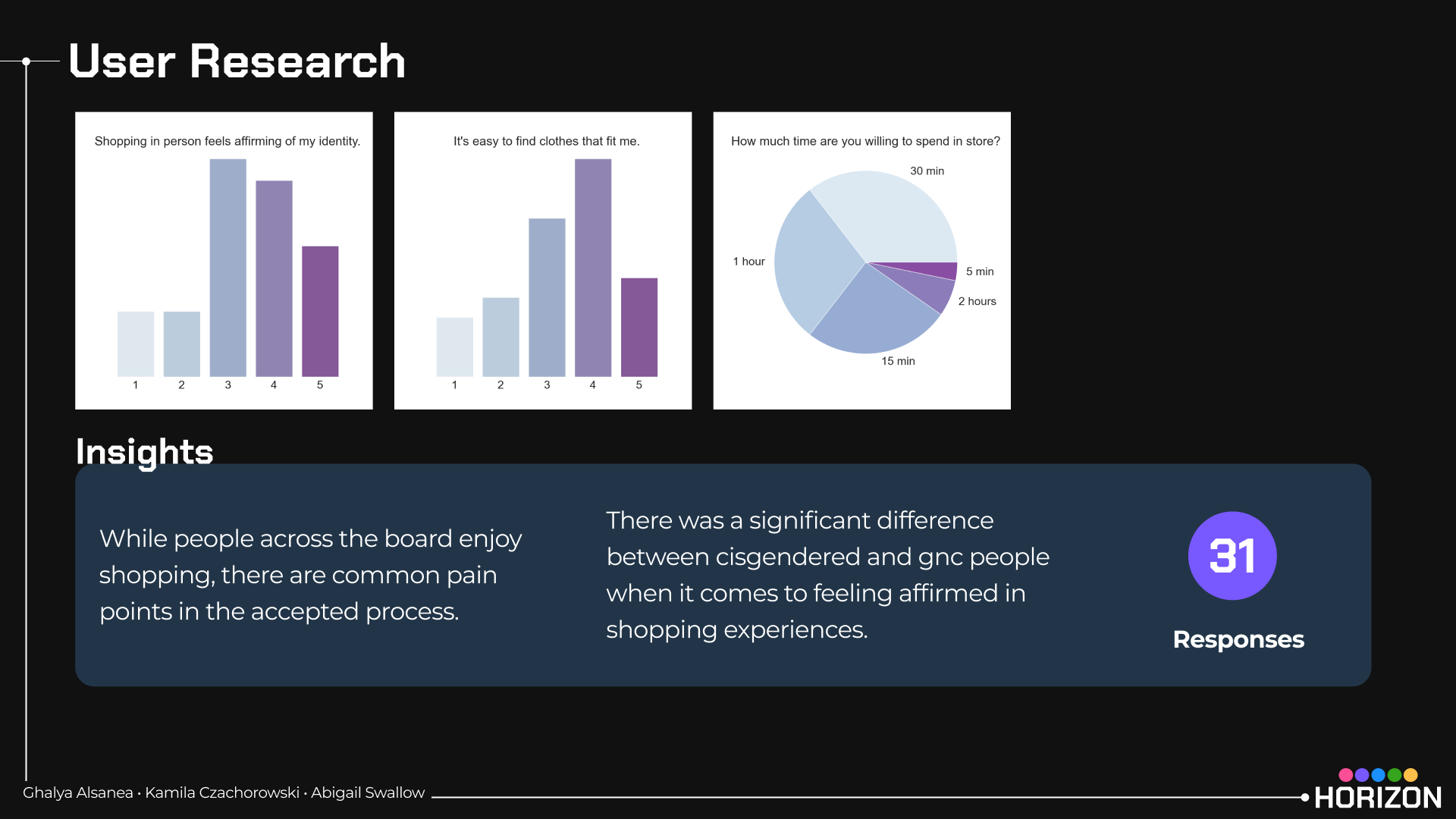 User Research

Shopping in person feels affirming of my identity.

1 2 3 4 5

It's easy to find clothes that fit me.

1 2 3 4 5

How much time are you willing to spend in store?

30 min
1 hour
5 min
2 hours
15 min

Insights

While people across the board enjoy shopping, there are common pain points in the accepted process.

There was a significant difference between cisgendered and gnc people when it comes to feeling affirmed in shopping experiences.

31

Responses

Ghalya Alsanea · Kamila Czachorowski · Abigail Swallow

HORIZON